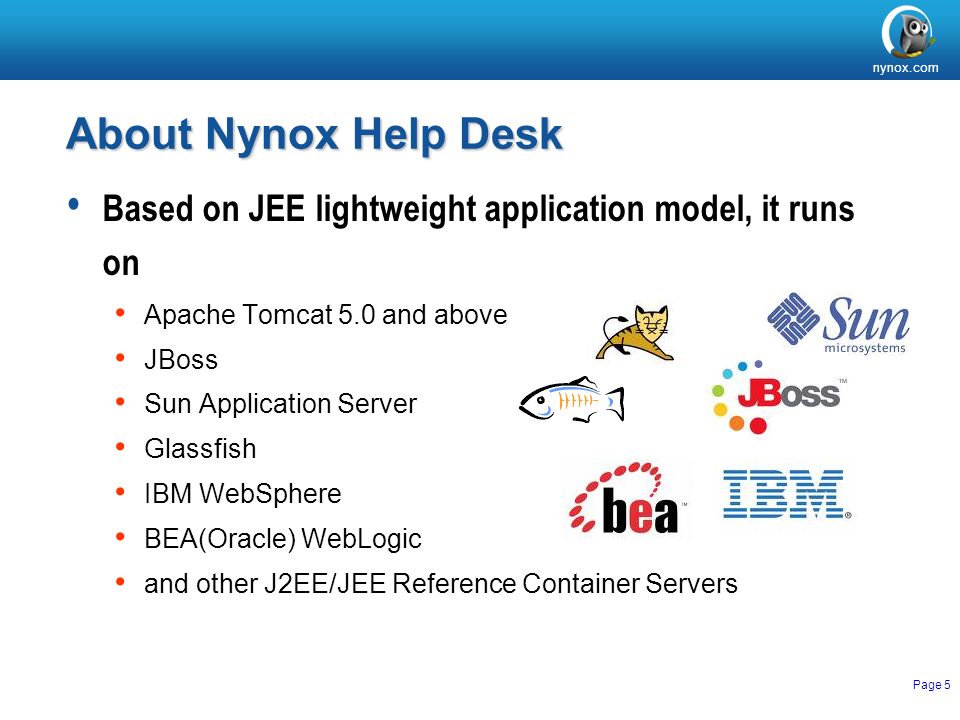 nynox.com

About Nynox Help Desk

• Based on JEE lightweight application model, it runs on

• Apache Tomcat 5.0 and above
• JBoss
• Sun Application Server
• Glassfish
• IBM WebSphere
• BEA(Oracle) WebLogic
• and other J2EE/JEE Reference Container Servers

Sun microsystems

JBoss™

bea™

IBM®

Page 5